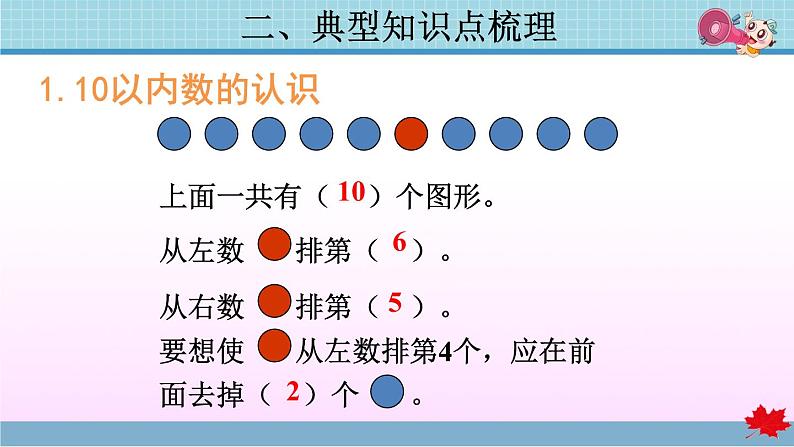 二、典型知识点梳理

1. 10以内数的认识

上面一共有（10）个图形。

从左数 排第（6）。

从右数 排第（5）。

要想使 从左数排第4个，应在前面去掉（2）个 。